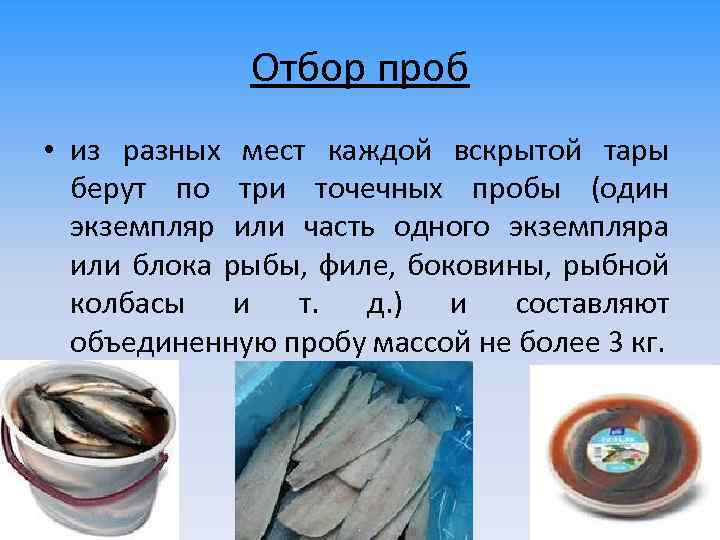 Отбор проб

• из разных мест каждой вскрытой тары берут по три точечных пробы (один экземпляр или часть одного экземпляра или блока рыбы, филе, боковины, рыбной колбасы и т. д.) и составляют объединенную пробу массой не более 3 кг.